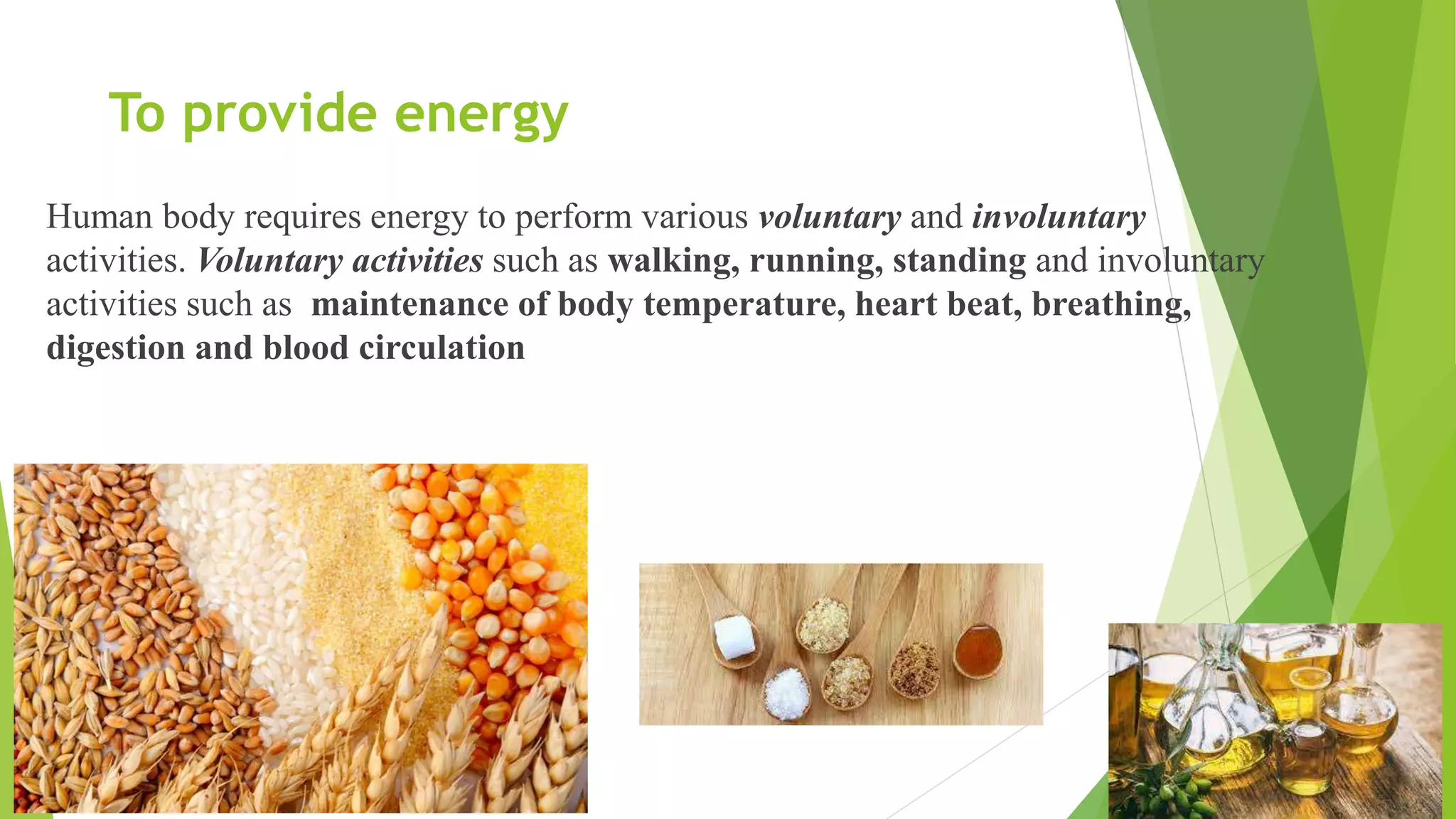 To provide energy

Human body requires energy to perform various voluntary and involuntary activities. Voluntary activities such as walking, running, standing and involuntary activities such as maintenance of body temperature, heart beat, breathing, digestion and blood circulation